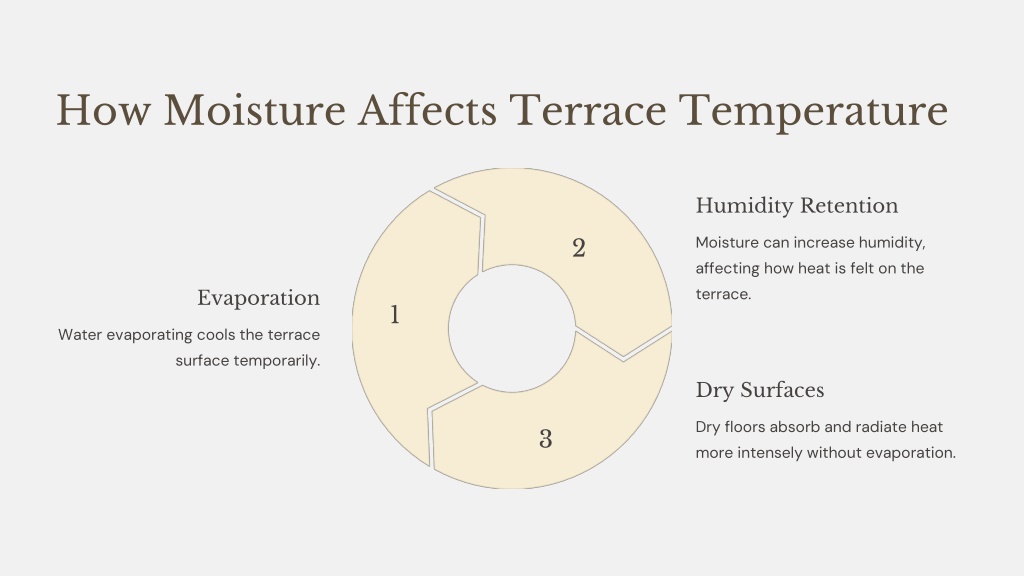 How Moisture Affects Terrace Temperature

Evaporation

Water evaporating cools the terrace surface temporarily.

1

2

3

Humidity Retention

Moisture can increase humidity, affecting how heat is felt on the terrace.

Dry Surfaces

Dry floors absorb and radiate heat more intensely without evaporation.